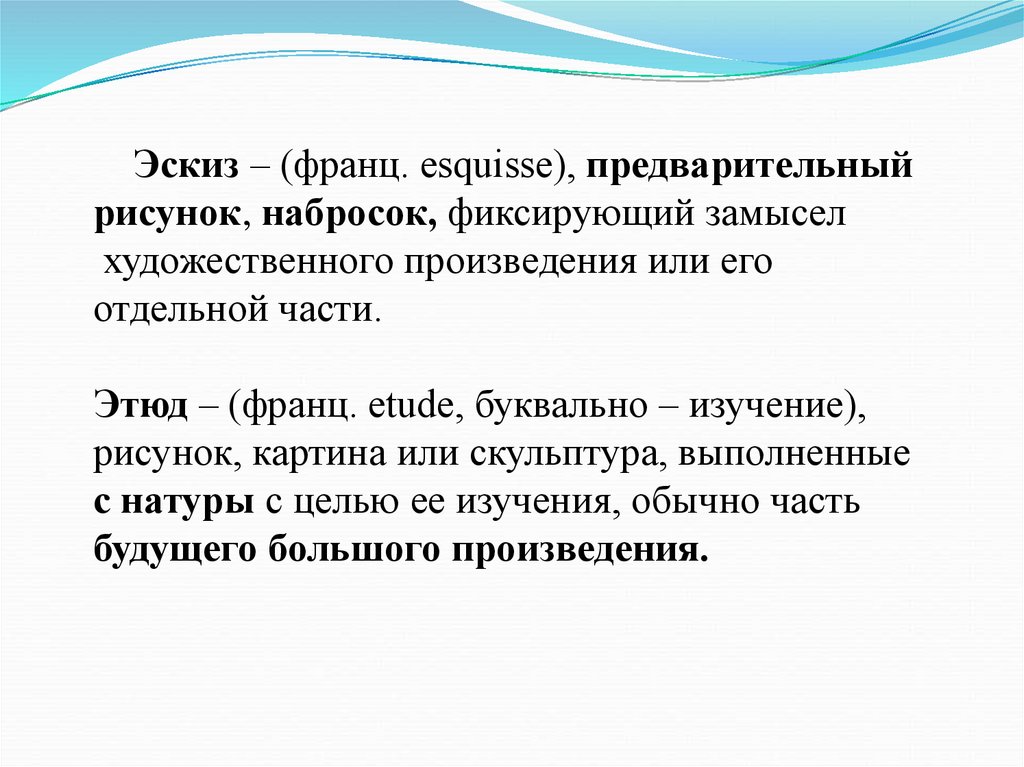 Эскиз – (франц. esquisse), предварительный рисунок, набросок, фиксирующий замысел художественного произведения или его отдельной части.

Этюд – (франц. etude, буквально – изучение), рисунок, картина или скульптура, выполненные с натуры с целью ее изучения, обычно часть будущего большого произведения.